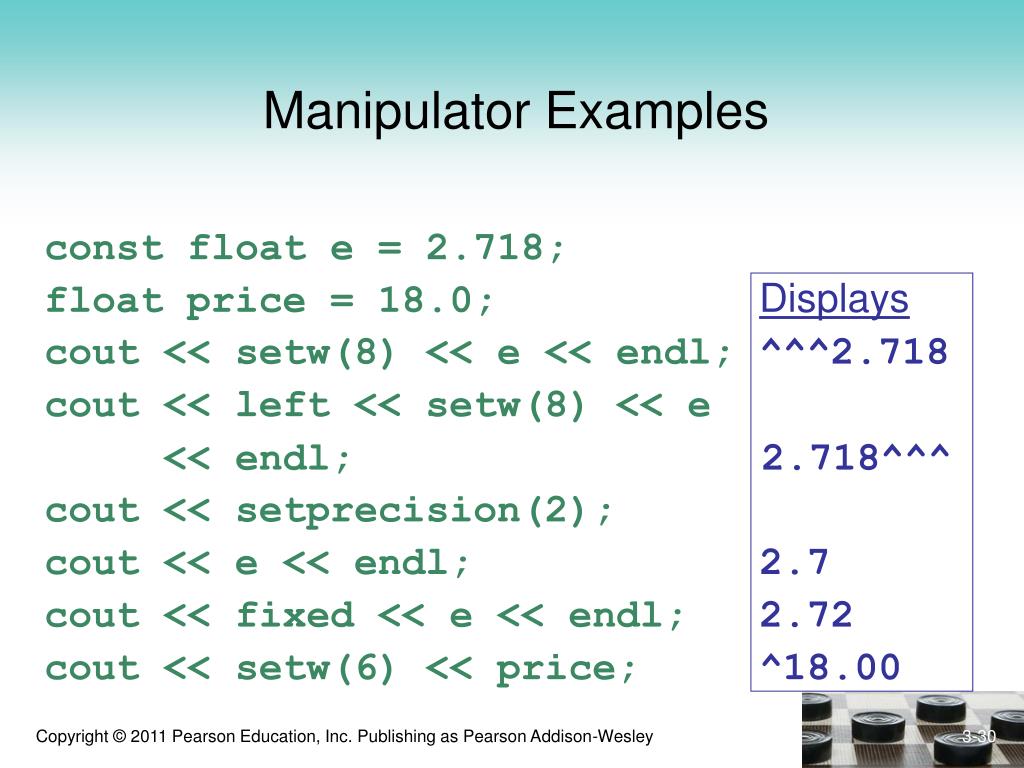 Manipulator Examples

const float e = 2.718;
float price = 18.0;
cout << setw(8) << e << endl;
cout << left << setw(8) << e
     << endl;
cout << setprecision(2);
cout << e << endl;
cout << fixed << e << endl;
cout << setw(6) << price;

Displays
^^^2.718

2.718^^^

2.7
2.72
^18.00

Copyright © 2011 Pearson Education, Inc. Publishing as Pearson Addison-Wesley

3-30